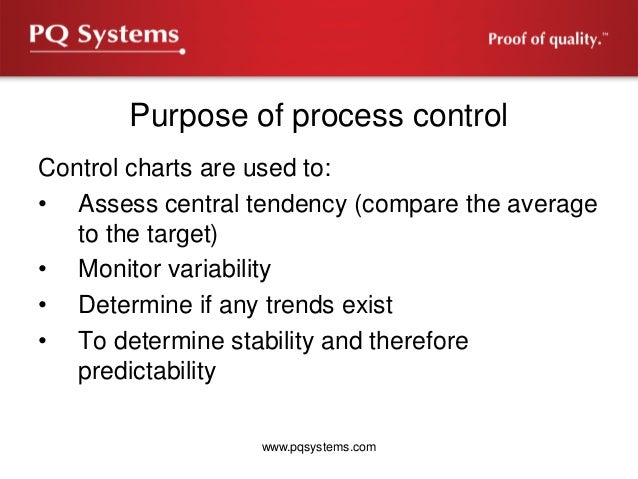 PQ Systems

Proof of quality.™

Purpose of process control

Control charts are used to:

• Assess central tendency (compare the average to the target)
• Monitor variability
• Determine if any trends exist
• To determine stability and therefore predictability

www.pqsystems.com